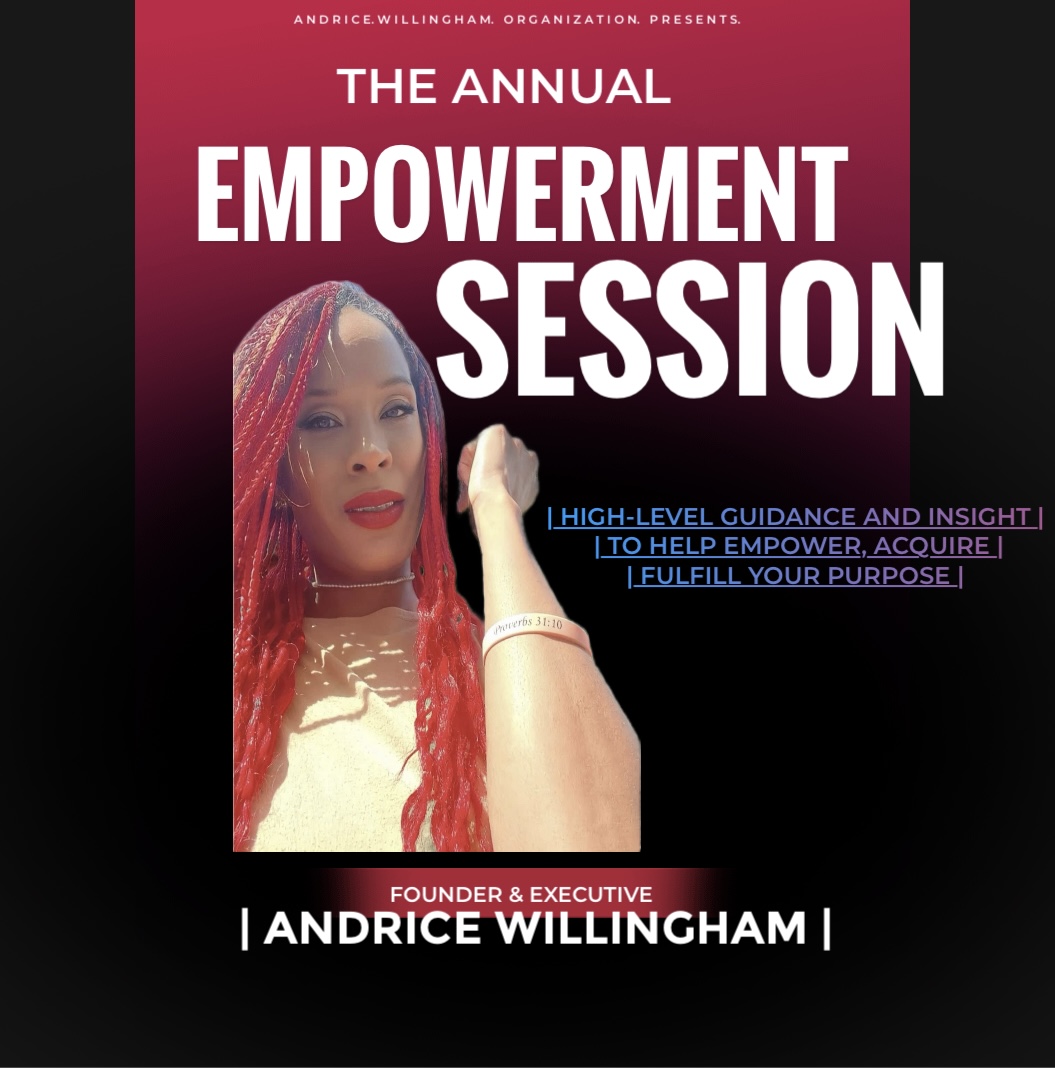 ANDRICE.WILLINGHAM. ORGANIZATION. PRESENTS.

THE ANNUAL

EMPOWERMENT SESSION

| HIGH-LEVEL GUIDANCE AND INSIGHT |
| TO HELP EMPOWER, ACQUIRE |
| FULFILL YOUR PURPOSE |

Proverbs 31:10

FOUNDER & EXECUTIVE
| ANDRICE WILLINGHAM |